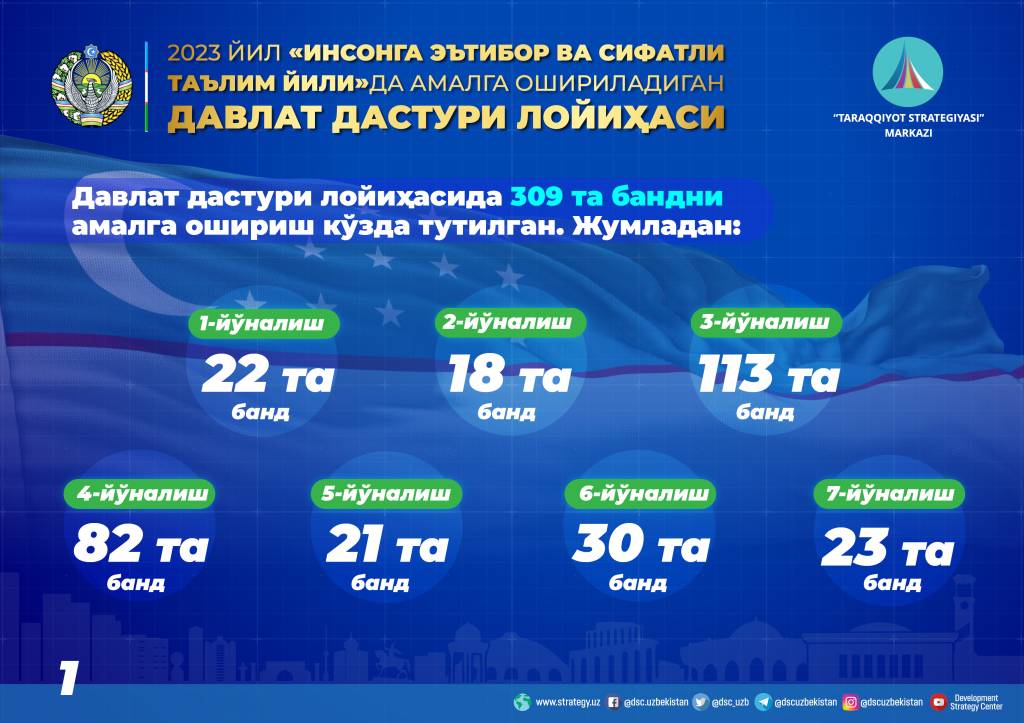 2023 ЙИЛ «ИНСОНГА ЭЪТИБОР ВА СИФАТЛИ ТАЪЛИМ ЙИЛИ»ДА АМАЛГА ОШИРИЛАДИГАН
ДАВЛАТ ДАСТУРИ ЛОЙИҲАСИ

"TARAQQIYOT STRATEGIYASI" MARKAZI

Давлат дастури лойиҳасида 309 та бандни амалга ошириш кўзда тутилган. Жумладан:

1-йўналиш
22 та
банд

2-йўналиш
18 та
банд

3-йўналиш
113 та
банд

4-йўналиш
82 та
банд

5-йўналиш
21 та
банд

6-йўналиш
30 та
банд

7-йўналиш
23 та
банд

1

www.strategy.uz @dsc.uzbekistan @dsc_uzb @dscuzbekistan @dscuzbekistan Development Strategy Center